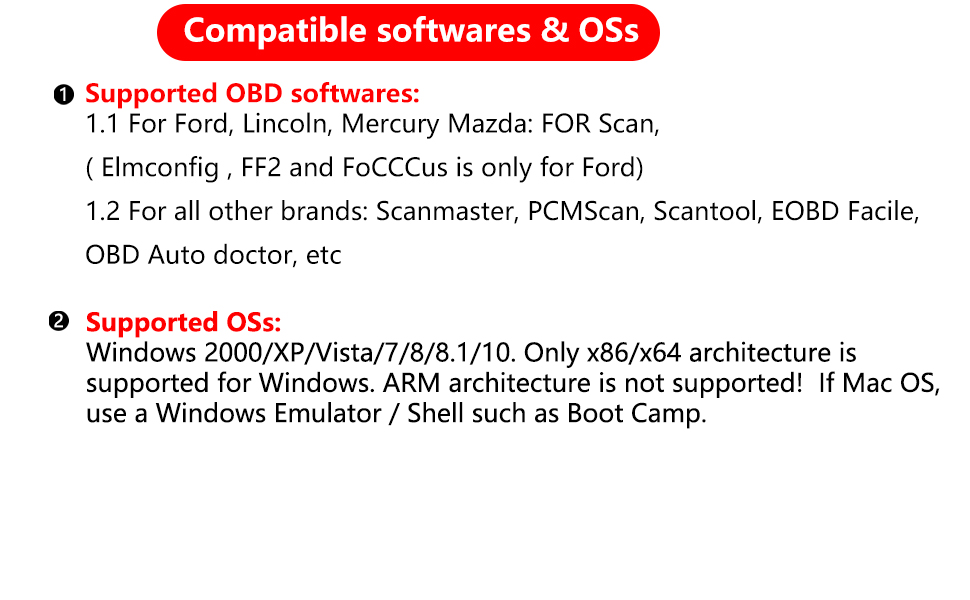 Compatible softwares & OSs

❶ Supported OBD softwares:
1.1 For Ford, Lincoln, Mercury Mazda: FOR Scan,

( Elmconfig , FF2 and FoCCCus is only for Ford)

1.2 For all other brands: Scanmaster, PCMScan, Scantool, EOBD Facile,

OBD Auto doctor, etc

❷ Supported OSs:
Windows 2000/XP/Vista/7/8/8.1/10. Only x86/x64 architecture is supported for Windows. ARM architecture is not supported! If Mac OS, use a Windows Emulator / Shell such as Boot Camp.